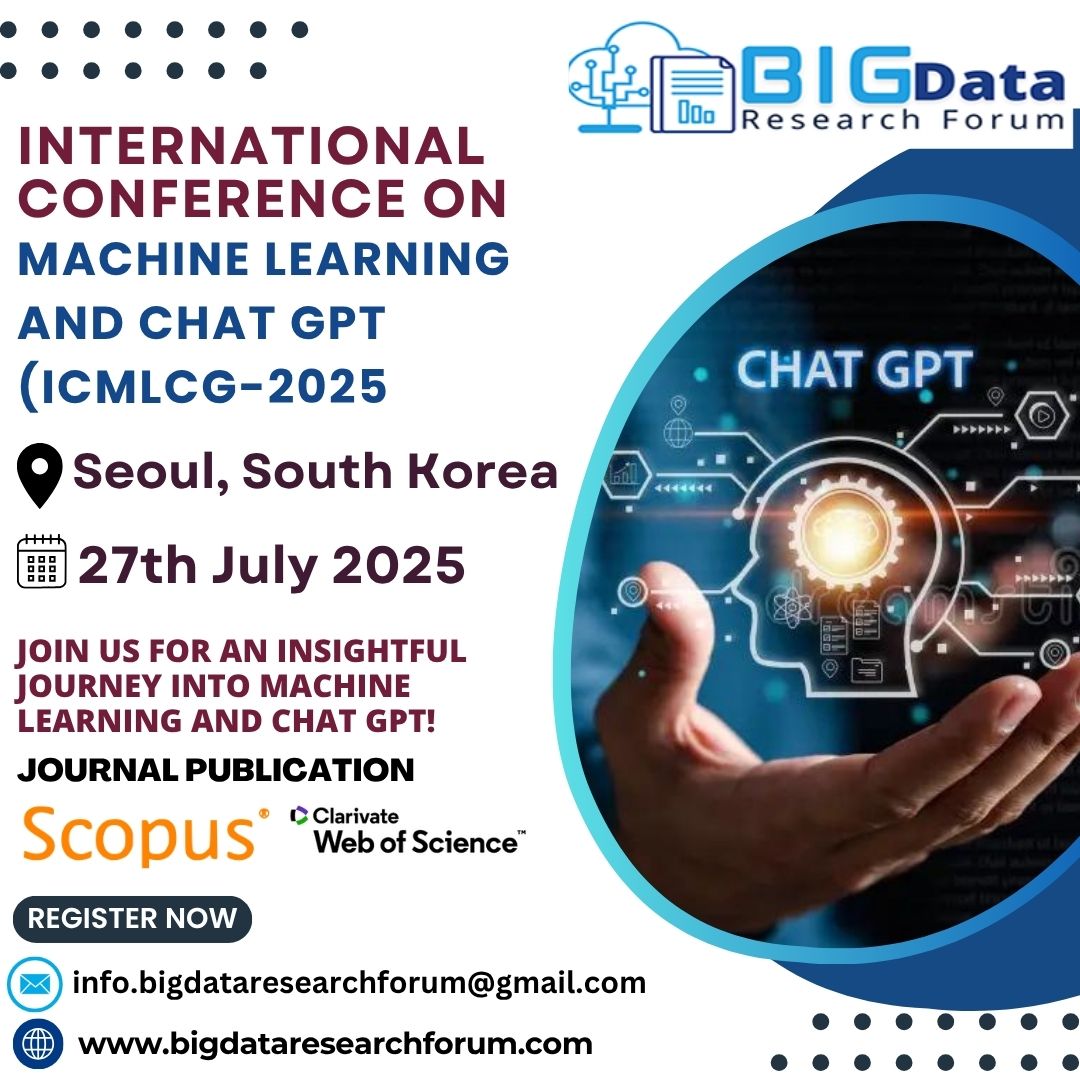 BIGData
Research Forum

INTERNATIONAL CONFERENCE ON MACHINE LEARNING AND CHAT GPT (ICMLCG-2025

Seoul, South Korea

27th July 2025

JOIN US FOR AN INSIGHTFUL JOURNEY INTO MACHINE LEARNING AND CHAT GPT!

JOURNAL PUBLICATION

Scopus®

Clarivate
Web of Science™

REGISTER NOW

info.bigdataresearchforum@gmail.com

www.bigdataresearchforum.com

CHAT GPT